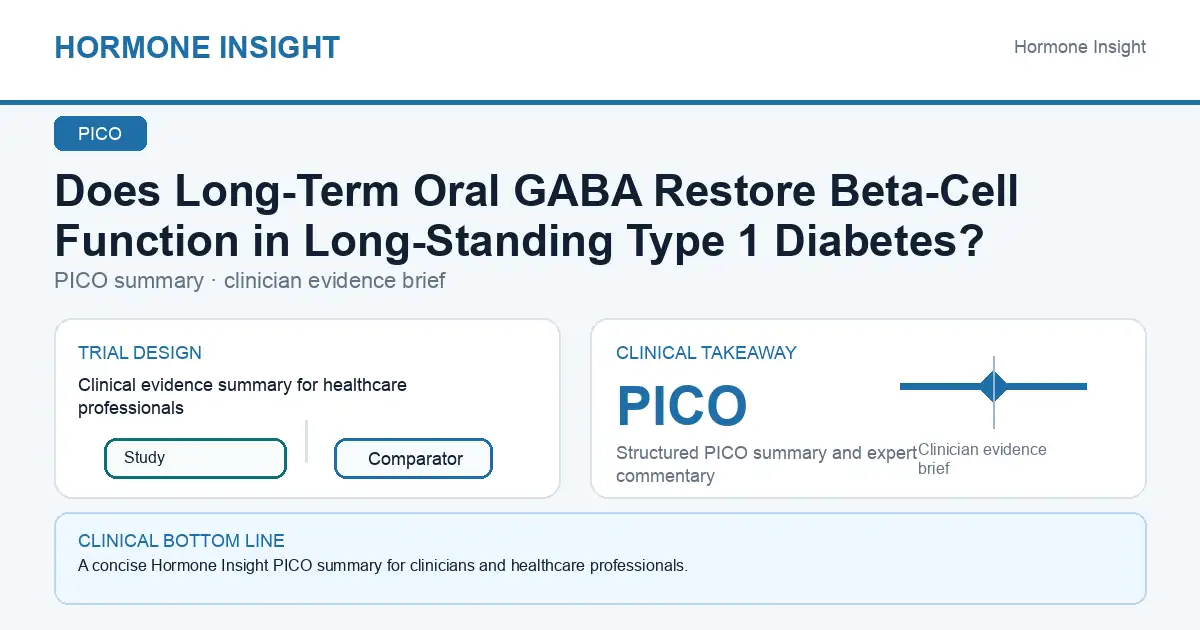 HORMONE INSIGHT

Hormone Insight

PICO

Does Long-Term Oral GABA Restore Beta-Cell Function in Long-Standing Type 1 Diabetes?

PICO summary · clinician evidence brief

TRIAL DESIGN

Clinical evidence summary for healthcare professionals

Study

Comparator

CLINICAL TAKEAWAY

PICO

Structured PICO summary and expert commentary

Clinician evidence brief

CLINICAL BOTTOM LINE

A concise Hormone Insight PICO summary for clinicians and healthcare professionals.